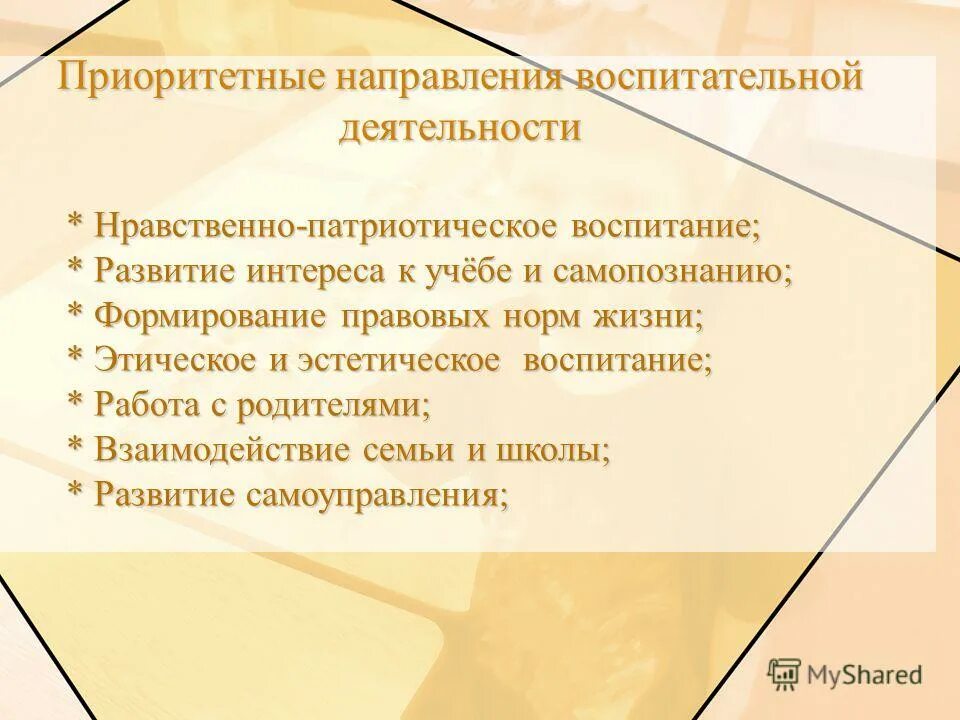 Приоритетные направления воспитательной деятельности

* Нравственно-патриотическое воспитание;
* Развитие интереса к учёбе и самопознанию;
* Формирование правовых норм жизни;
* Этическое и эстетическое воспитание;
* Работа с родителями;
* Взаимодействие семьи и школы;
* Развитие самоуправления;

MyShared